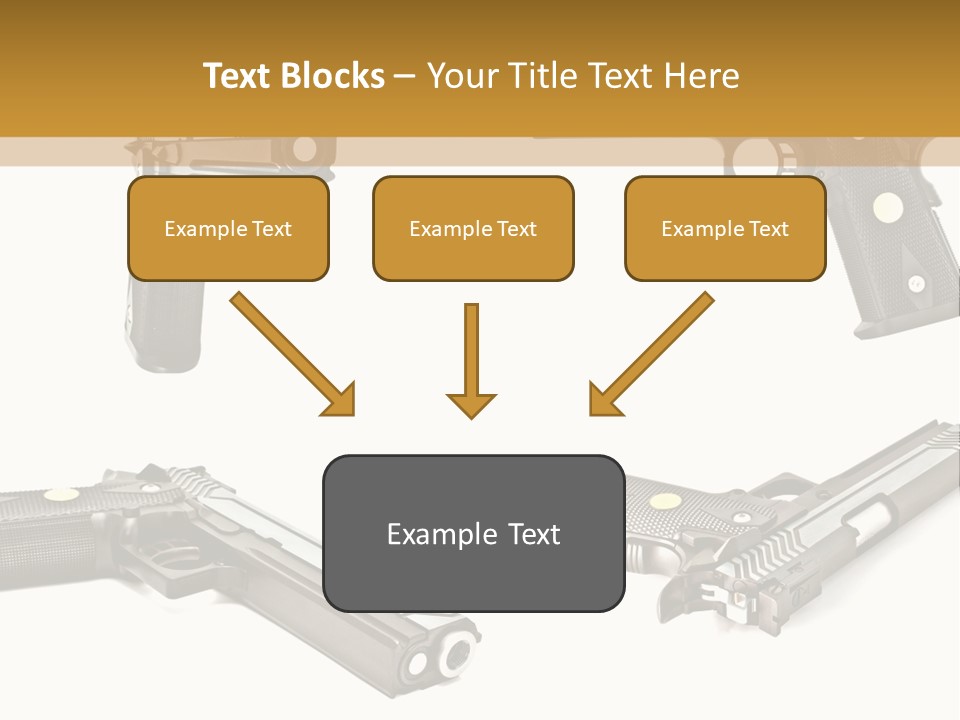 Text Blocks – Your Title Text Here

Example Text

Example Text

Example Text

Example Text